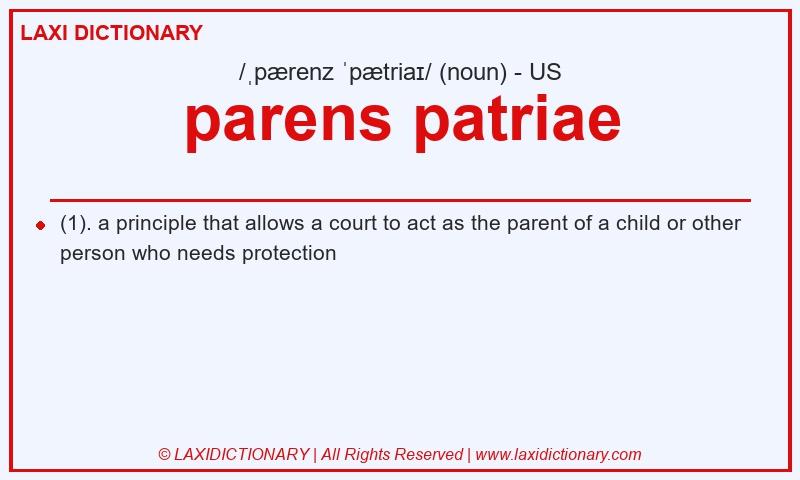 LAXI DICTIONARY

/ˌpærenz ˈpætriaɪ/ (noun) - US

parens patriae

(1). a principle that allows a court to act as the parent of a child or other person who needs protection

© LAXIDICTIONARY | All Rights Reserved | www.laxidictionary.com